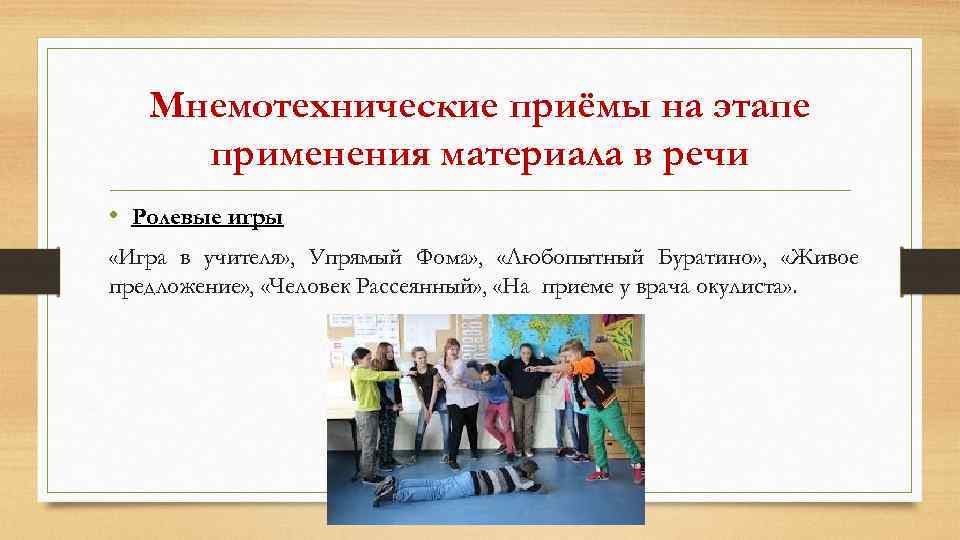 Мнемотехнические приёмы на этапе применения материала в речи

• Ролевые игры

«Игра в учителя», Упрямый Фома», «Любопытный Буратино», «Живое предложение», «Человек Рассеянный», «На приеме у врача окулиста».